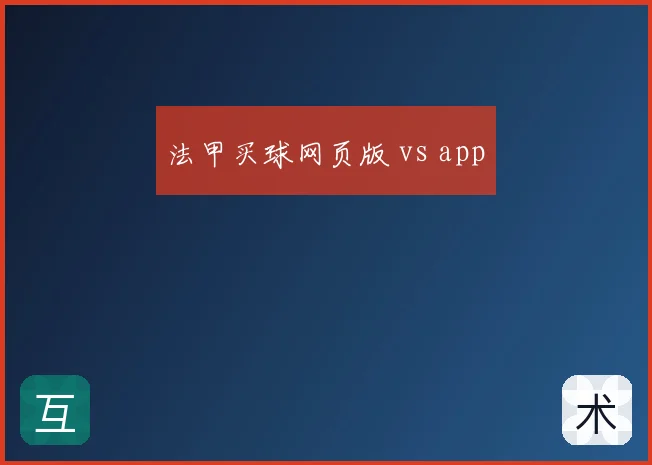 法甲买球网页版 vs app

互

术